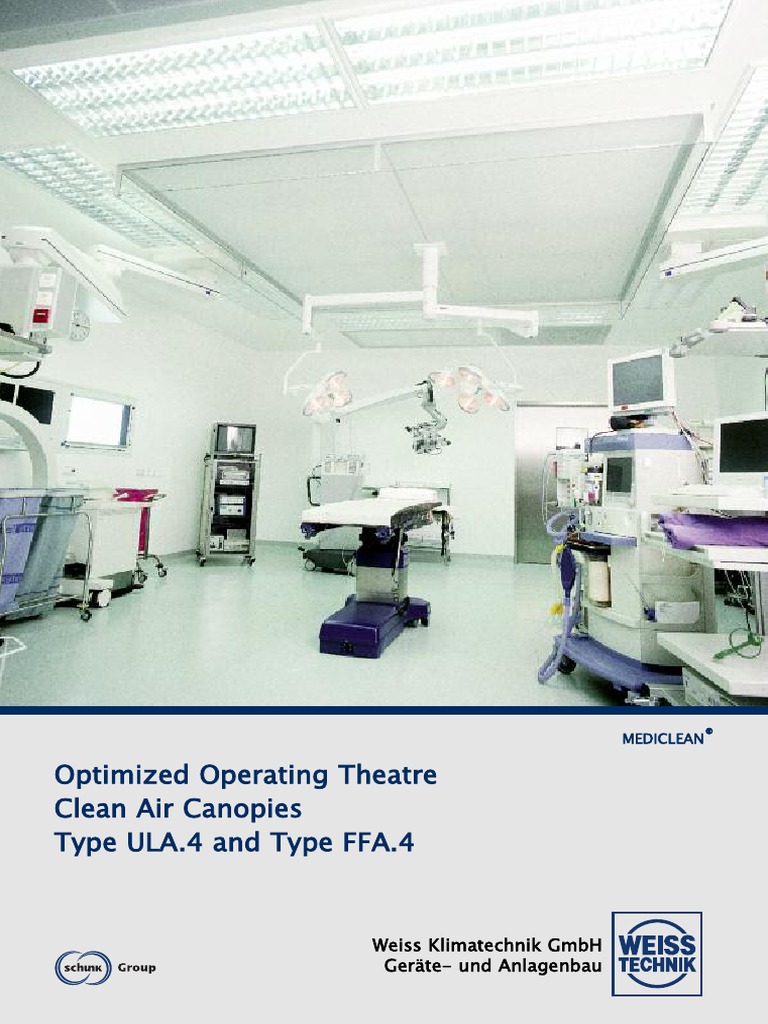 MEDICLEAN®

Optimized Operating Theatre
Clean Air Canopies
Type ULA.4 and Type FFA.4

schunk Group

Weiss Klimatechnik GmbH
Geräte- und Anlagenbau

WEISS TECHNIK